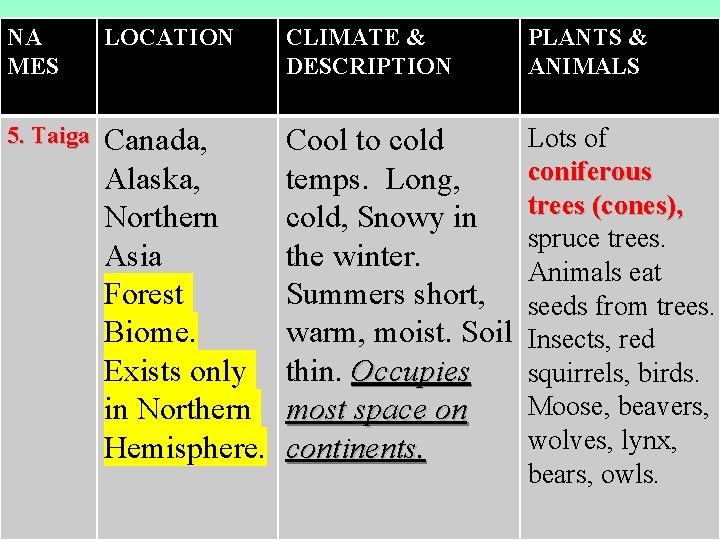 | NA MES | LOCATION | CLIMATE & DESCRIPTION | PLANTS & ANIMALS |
|---|---|---|---|
| 5. Taiga | Canada, Alaska, Northern Asia Forest Biome. Exists only in Northern Hemisphere. | Cool to cold temps. Long, cold, Snowy in the winter. Summers short, warm, moist. Soil thin. Occupies most space on continents. | Lots of coniferous trees (cones), spruce trees. Animals eat seeds from trees. Insects, red squirrels, birds. Moose, beavers, wolves, lynx, bears, owls. |